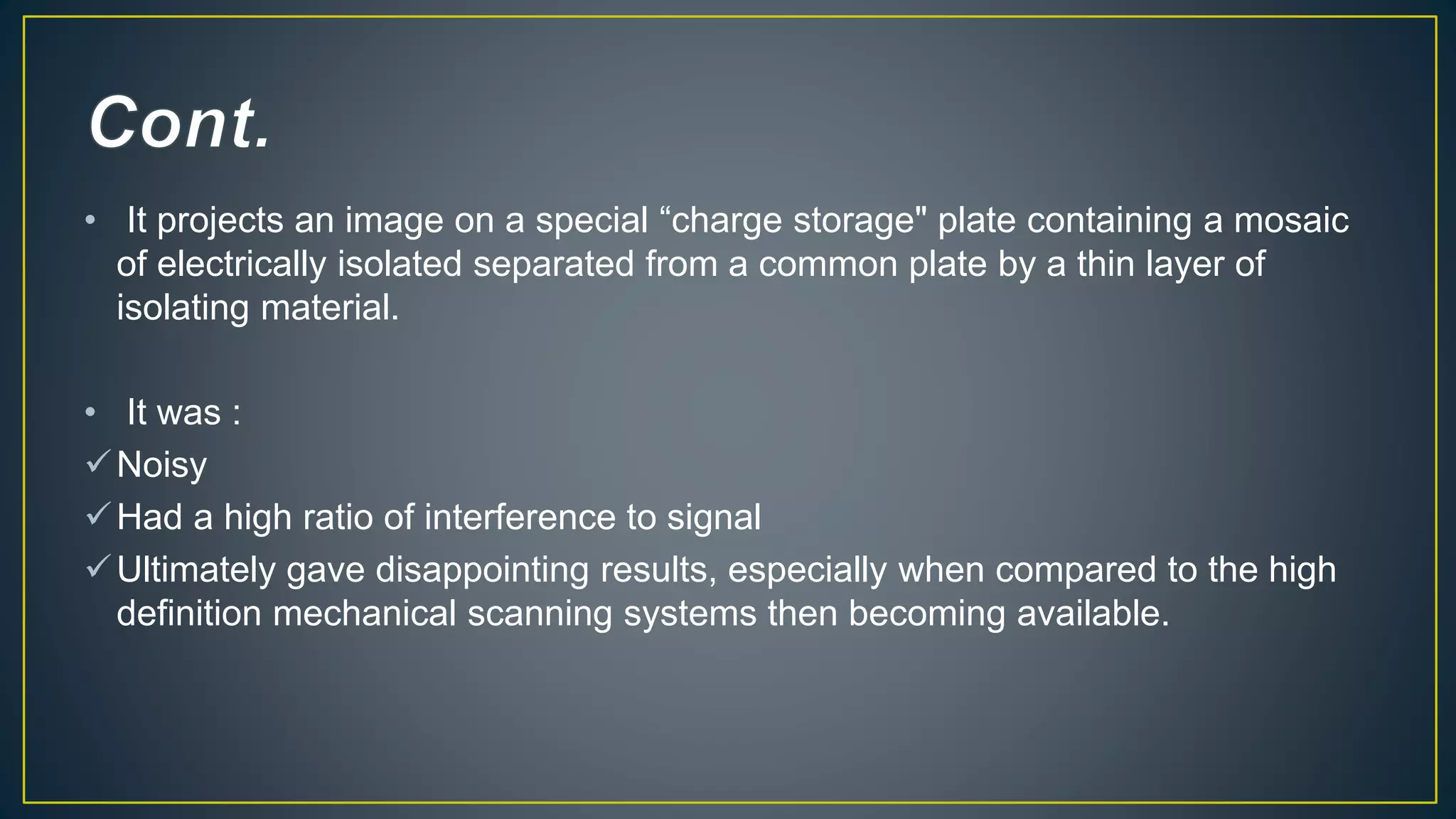 Cont.

• It projects an image on a special “charge storage" plate containing a mosaic of electrically isolated separated from a common plate by a thin layer of isolating material.

• It was :
✓ Noisy
✓ Had a high ratio of interference to signal
✓ Ultimately gave disappointing results, especially when compared to the high definition mechanical scanning systems then becoming available.